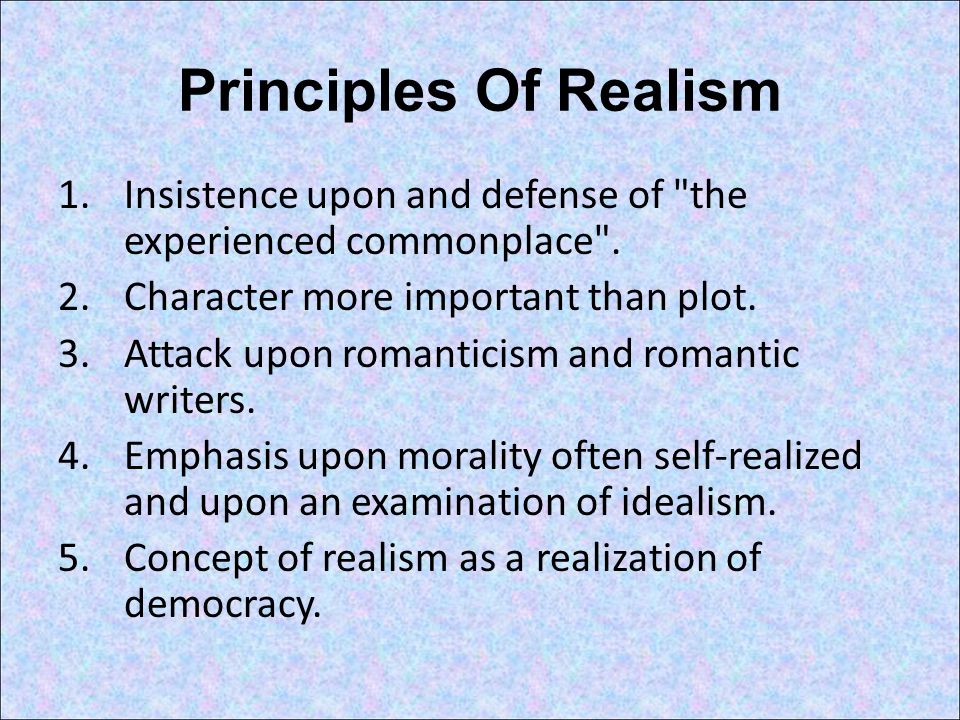 Principles Of Realism

1. Insistence upon and defense of "the experienced commonplace".
2. Character more important than plot.
3. Attack upon romanticism and romantic writers.
4. Emphasis upon morality often self-realized and upon an examination of idealism.
5. Concept of realism as a realization of democracy.